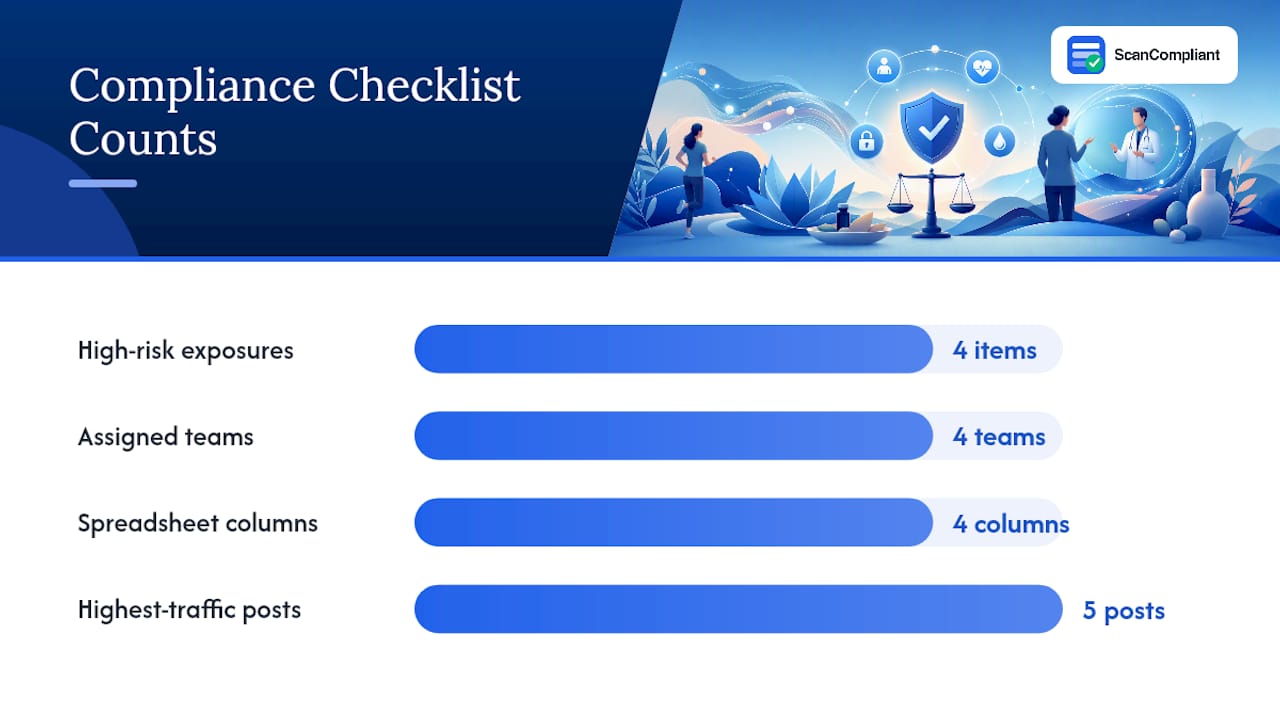 Compliance Checklist Counts

ScanCompliant

High-risk exposures 4 items

Assigned teams 4 teams

Spreadsheet columns 4 columns

Highest-traffic posts 5 posts